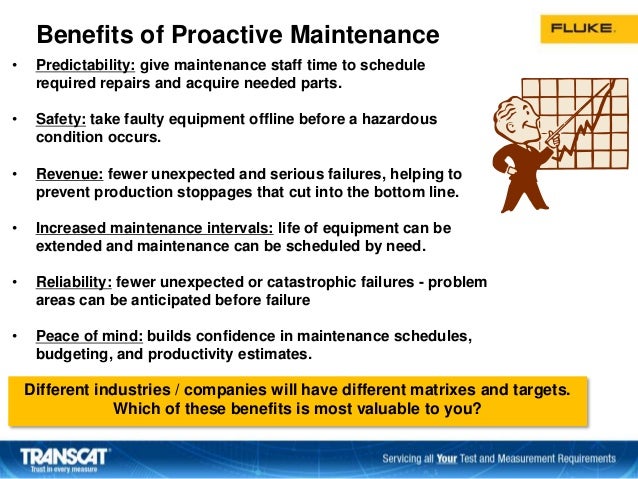 Benefits of Proactive Maintenance

FLUKE.

• Predictability: give maintenance staff time to schedule required repairs and acquire needed parts.

• Safety: take faulty equipment offline before a hazardous condition occurs.

• Revenue: fewer unexpected and serious failures, helping to prevent production stoppages that cut into the bottom line.

• Increased maintenance intervals: life of equipment can be extended and maintenance can be scheduled by need.

• Reliability: fewer unexpected or catastrophic failures - problem areas can be anticipated before failure

• Peace of mind: builds confidence in maintenance schedules, budgeting, and productivity estimates.

Different industries / companies will have different matrixes and targets. Which of these benefits is most valuable to you?

TRANSCAT
Trust in every measure

Servicing all Your Test and Measurement Requirements